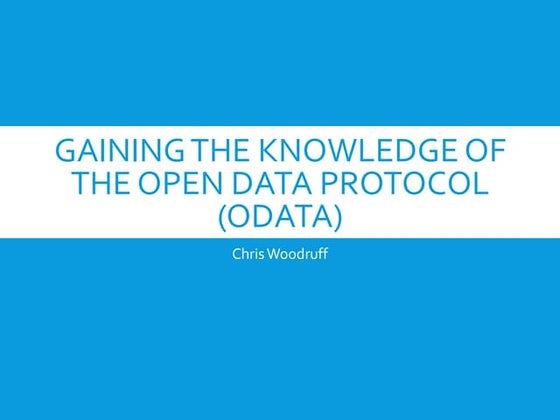 GAINING THE KNOWLEDGE OF THE OPEN DATA PROTOCOL (ODATA)

Chris Woodruff